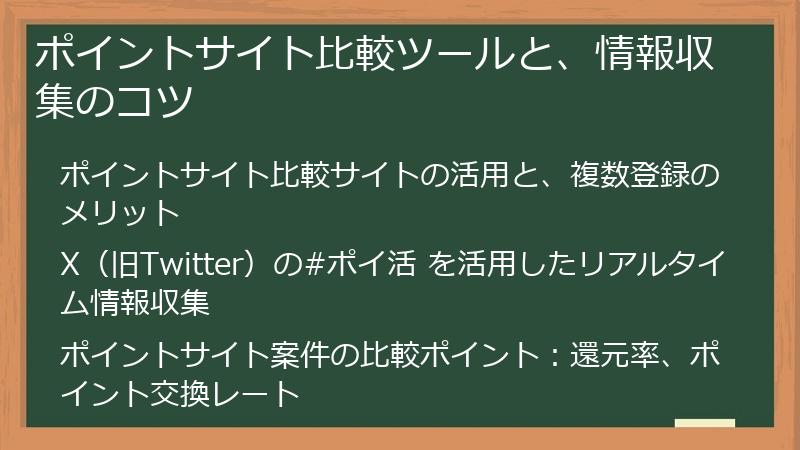 ポイントサイト比較ツールと、情報収集のコツ

ポイントサイト比較サイトの活用と、複数登録のメリット

X（旧Twitter）の#ポイ活 を活用したリアルタイム情報収集

ポイントサイト案件の比較ポイント：還元率、ポイント交換レート